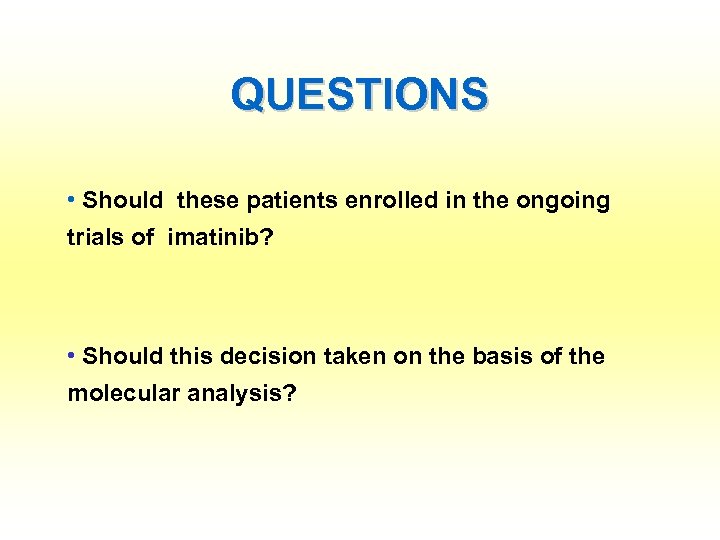 QUESTIONS

• Should these patients enrolled in the ongoing trials of imatinib?

• Should this decision taken on the basis of the molecular analysis?